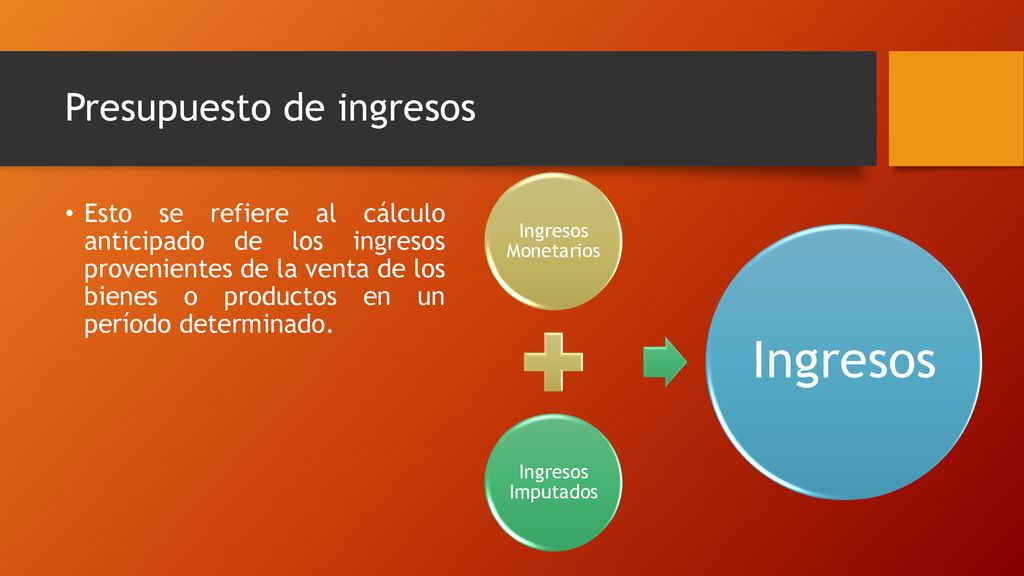 Presupuesto de ingresos

• Esto se refiere al cálculo anticipado de los ingresos provenientes de la venta de los bienes o productos en un período determinado.

Ingresos Monetarios

Ingresos Imputados

Ingresos